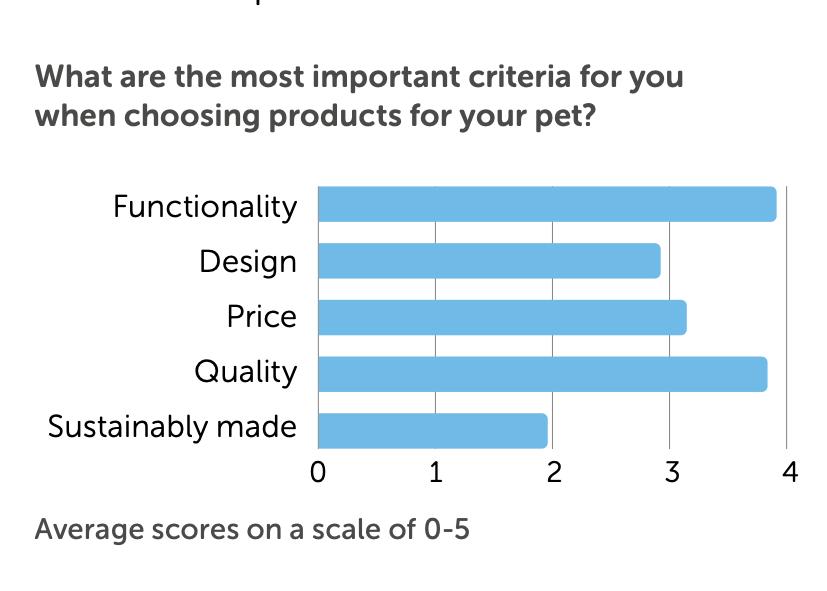 What are the most important criteria for you when choosing products for your pet?

Functionality
Design
Price
Quality
Sustainably made

0
1
2
3
4

Average scores on a scale of 0-5